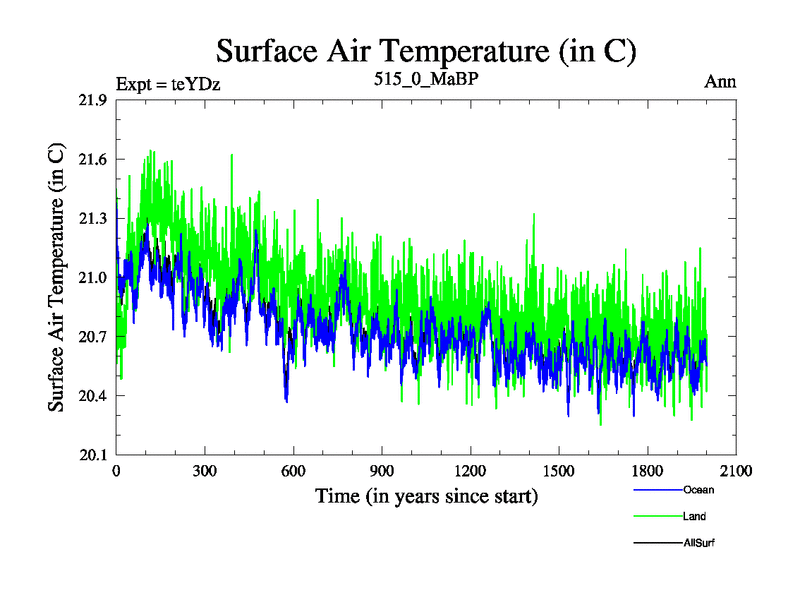 Surface Air Temperature (in C)

Expt = teYDz

515_0_MaBP

Ann

Surface Air Temperature (in C)

21.9
21.6
21.3
21.0
20.7
20.4
20.1

0
300
600
900
1200
1500
1800
2100

Time (in years since start)

Ocean

Land

AllSurf